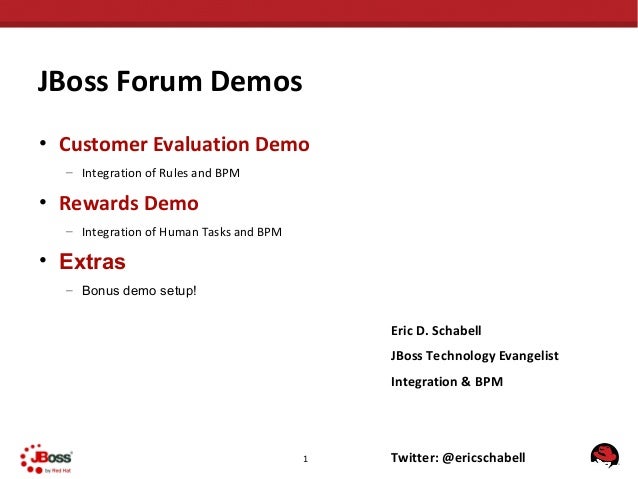 JBoss Forum Demos

• Customer Evaluation Demo
  – Integration of Rules and BPM
• Rewards Demo
  – Integration of Human Tasks and BPM
• Extras
  – Bonus demo setup!

Eric D. Schabell
JBoss Technology Evangelist
Integration & BPM

JBoss by Red Hat

1

Twitter: @ericschabell